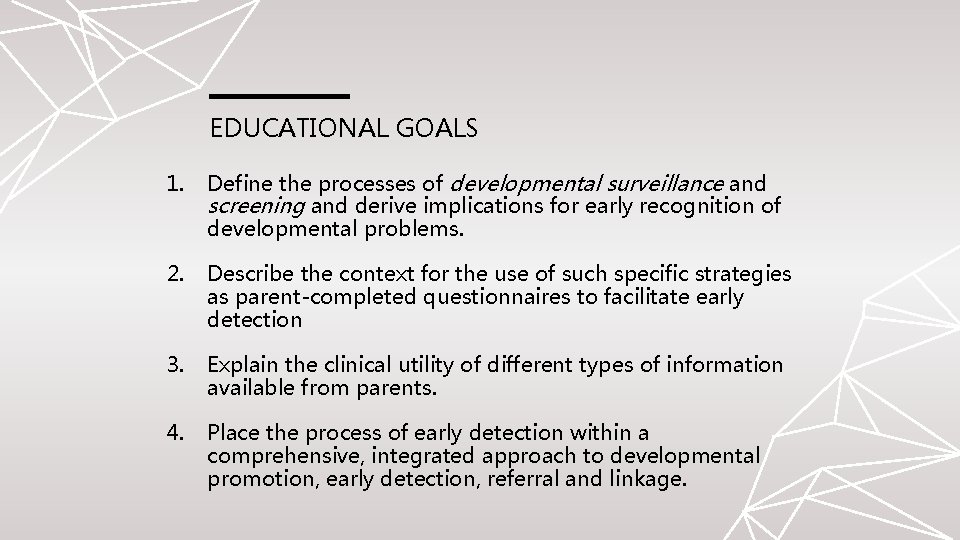 EDUCATIONAL GOALS

1. Define the processes of developmental surveillance and screening and derive implications for early recognition of developmental problems.

2. Describe the context for the use of such specific strategies as parent-completed questionnaires to facilitate early detection

3. Explain the clinical utility of different types of information available from parents.

4. Place the process of early detection within a comprehensive, integrated approach to developmental promotion, early detection, referral and linkage.